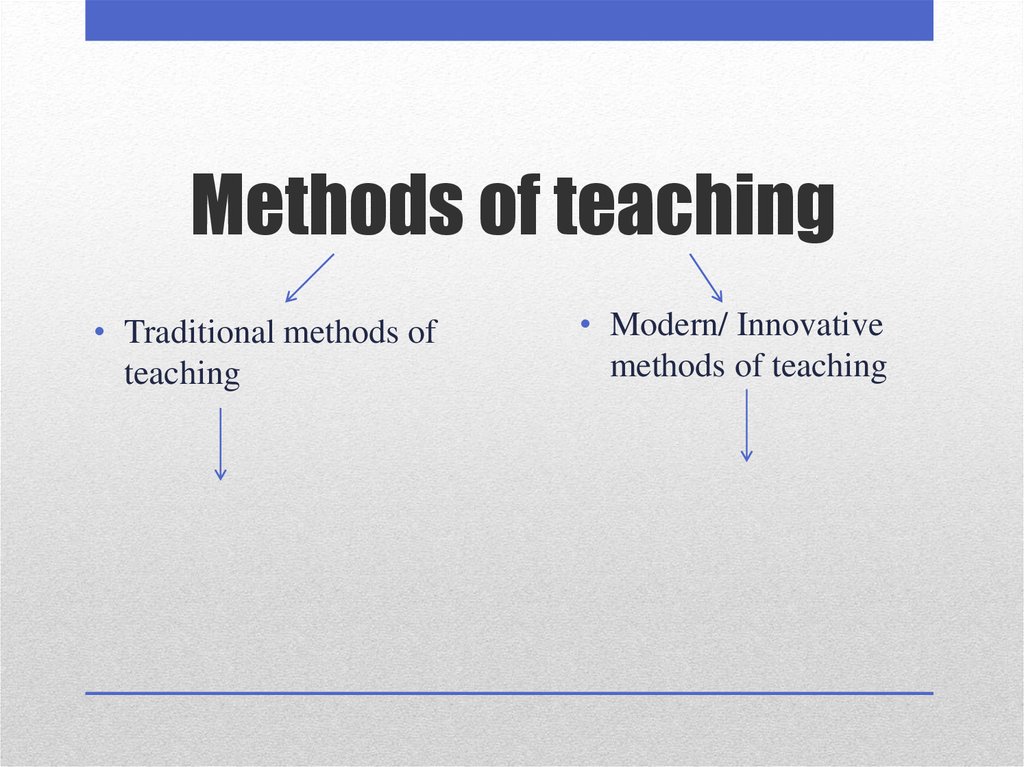 Methods of teaching

• Traditional methods of teaching

• Modern/ Innovative methods of teaching